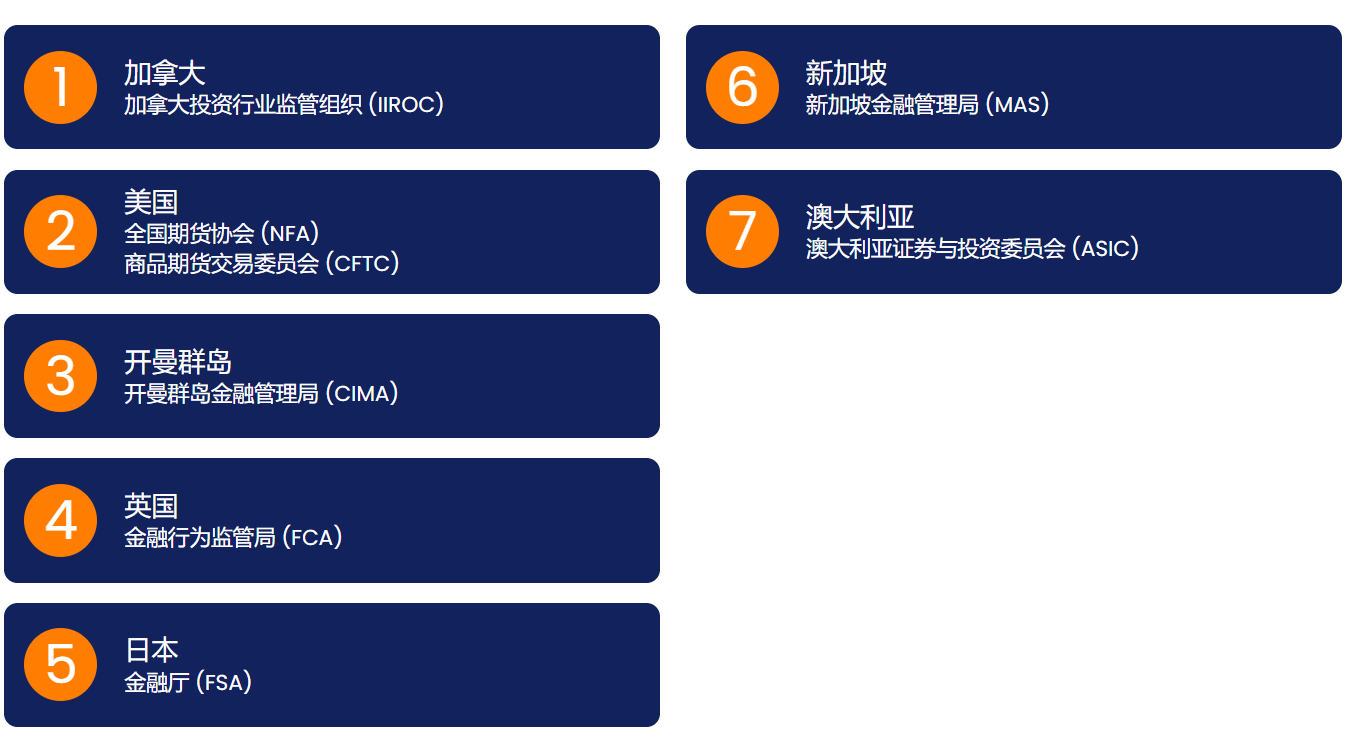 1
加拿大
加拿大投资行业监管组织 (IIROC)

2
美国
全国期货协会 (NFA)
商品期货交易委员会 (CFTC)

3
开曼群岛
开曼群岛金融管理局 (CIMA)

4
英国
金融行为监管局 (FCA)

5
日本
金融厅 (FSA)

6
新加坡
新加坡金融管理局 (MAS)

7
澳大利亚
澳大利亚证券与投资委员会 (ASIC)